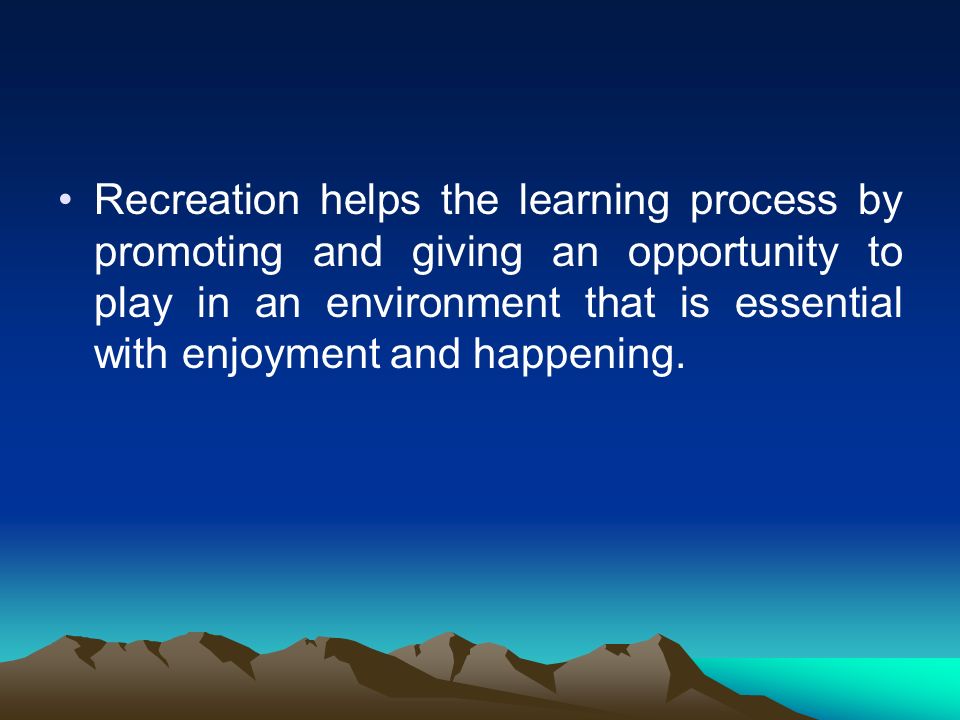 • Recreation helps the learning process by promoting and giving an opportunity to play in an environment that is essential with enjoyment and happening.